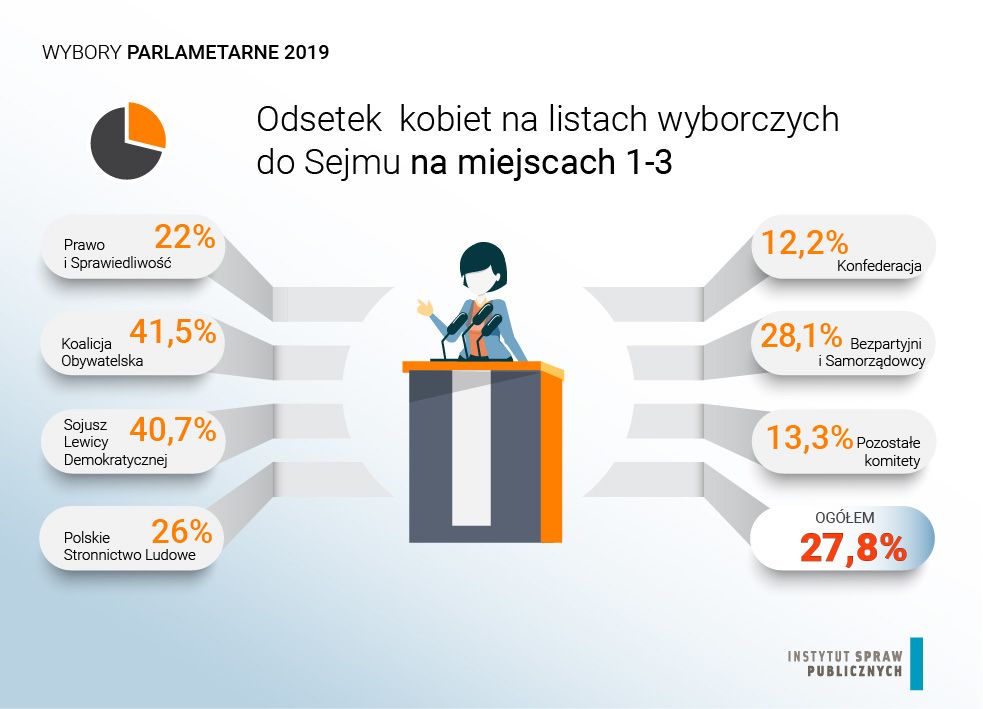 WYBORY PARLAMETARNE 2019

Odsetek kobiet na listach wyborczych do Sejmu na miejscach 1-3

Prawo i Sprawiedliwość 22%

Koalicja Obywatelska 41,5%

Sojusz Lewicy Demokratycznej 40,7%

Polskie Stronnictwo Ludowe 26%

12,2% Konfederacja

28,1% Bezpartyjni i Samorządowcy

13,3% Pozostałe komitety

OGÓŁEM 27,8%

INSTYTUT SPRAW PUBLICZNYCH